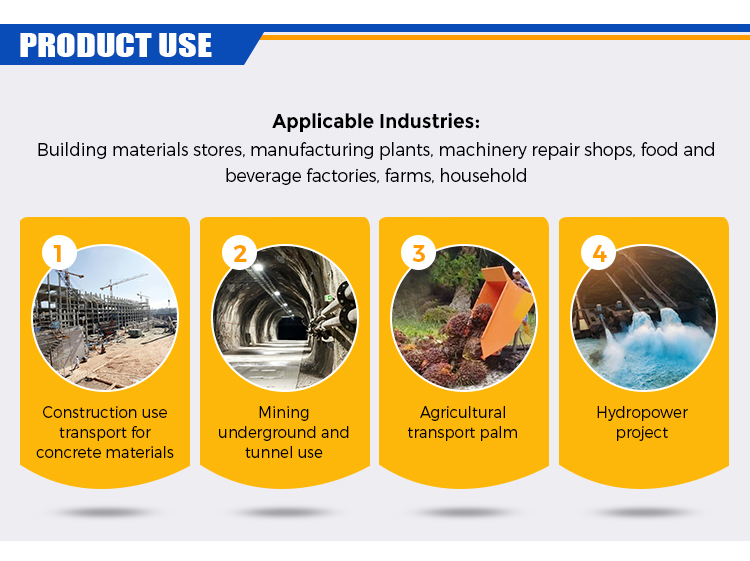 PRODUCT USE

Applicable Industries:
Building materials stores, manufacturing plants, machinery repair shops, food and beverage factories, farms, household

1
Construction use transport for concrete materials

2
Mining underground and tunnel use

3
Agricultural transport palm

4
Hydropower project